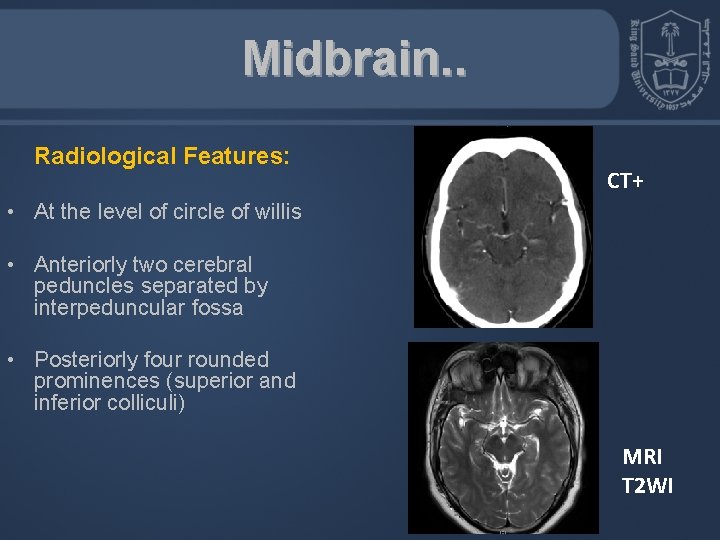 Midbrain..

King Saud University 1957
١٣٧٧

Radiological Features:

• At the level of circle of willis

• Anteriorly two cerebral peduncles separated by interpeduncular fossa

• Posteriorly four rounded prominences (superior and inferior colliculi)

CT+

MRI
T2WI